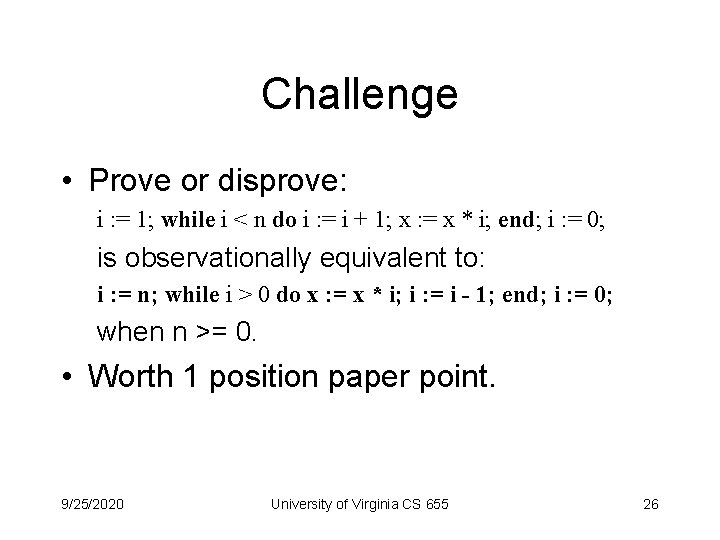 Challenge

• Prove or disprove:

i := 1; while i < n do i := i + 1; x := x * i; end; i := 0;

is observationally equivalent to:

i := n; while i > 0 do x := x * i; i := i - 1; end; i := 0;

when n >= 0.

• Worth 1 position paper point.

9/25/2020 University of Virginia CS 655 26